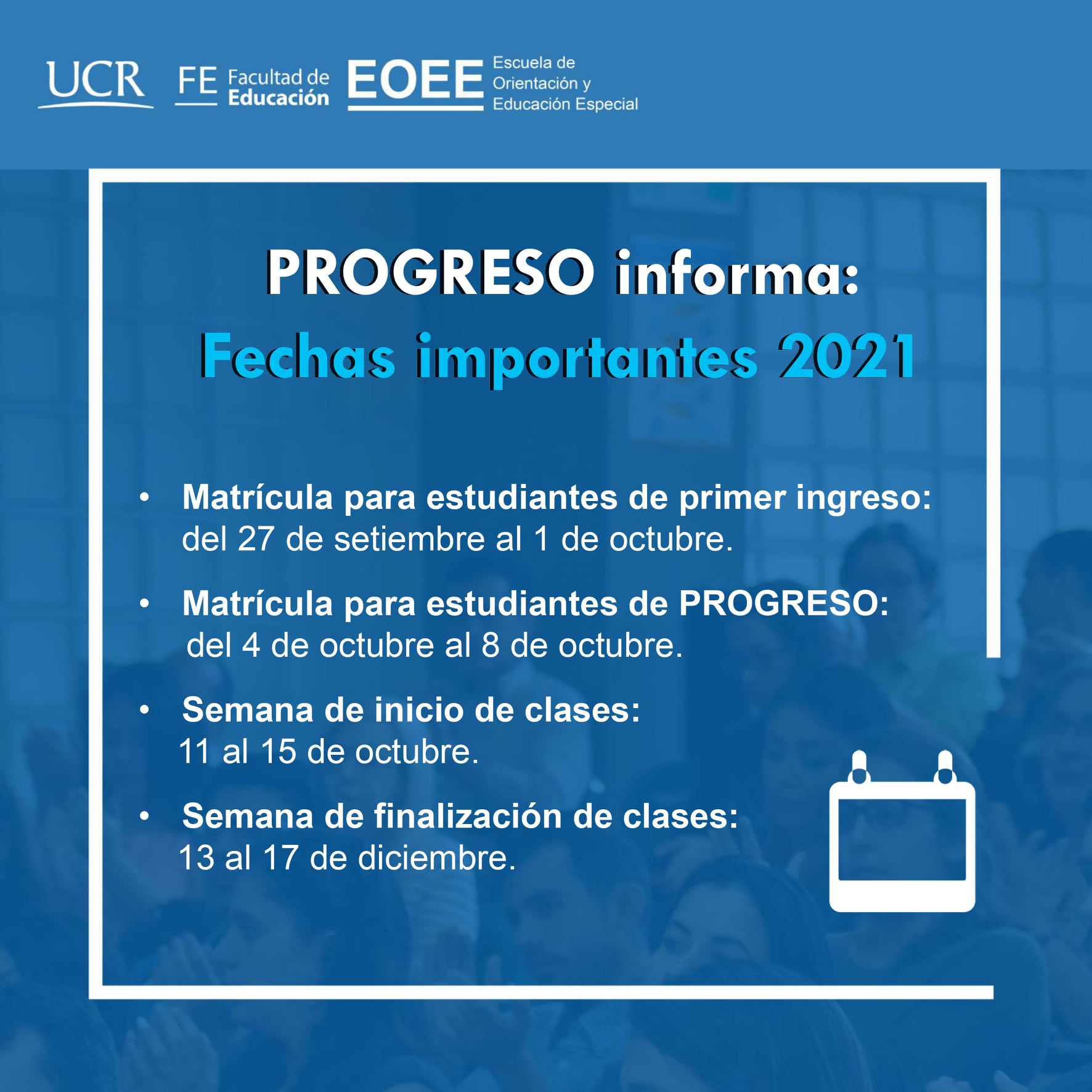 UCR FE Facultad de Educación EOEE Escuela de Orientación y Educación Especial

PROGRESO informa:
Fechas importantes 2021

• Matrícula para estudiantes de primer ingreso: del 27 de setiembre al 1 de octubre.

• Matrícula para estudiantes de PROGRESO: del 4 de octubre al 8 de octubre.

• Semana de inicio de clases: 11 al 15 de octubre.

• Semana de finalización de clases: 13 al 17 de diciembre.